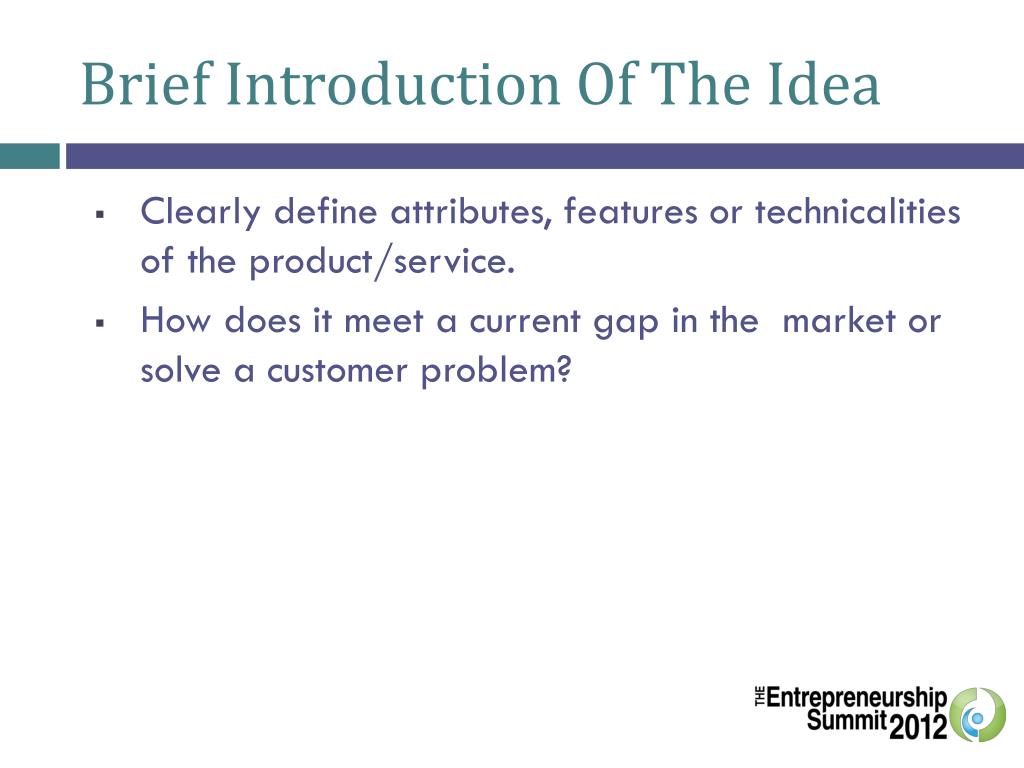 Brief Introduction Of The Idea

▪ Clearly define attributes, features or technicalities of the product/service.

▪ How does it meet a current gap in the market or solve a customer problem?

THE Entrepreneurship Summit 2012